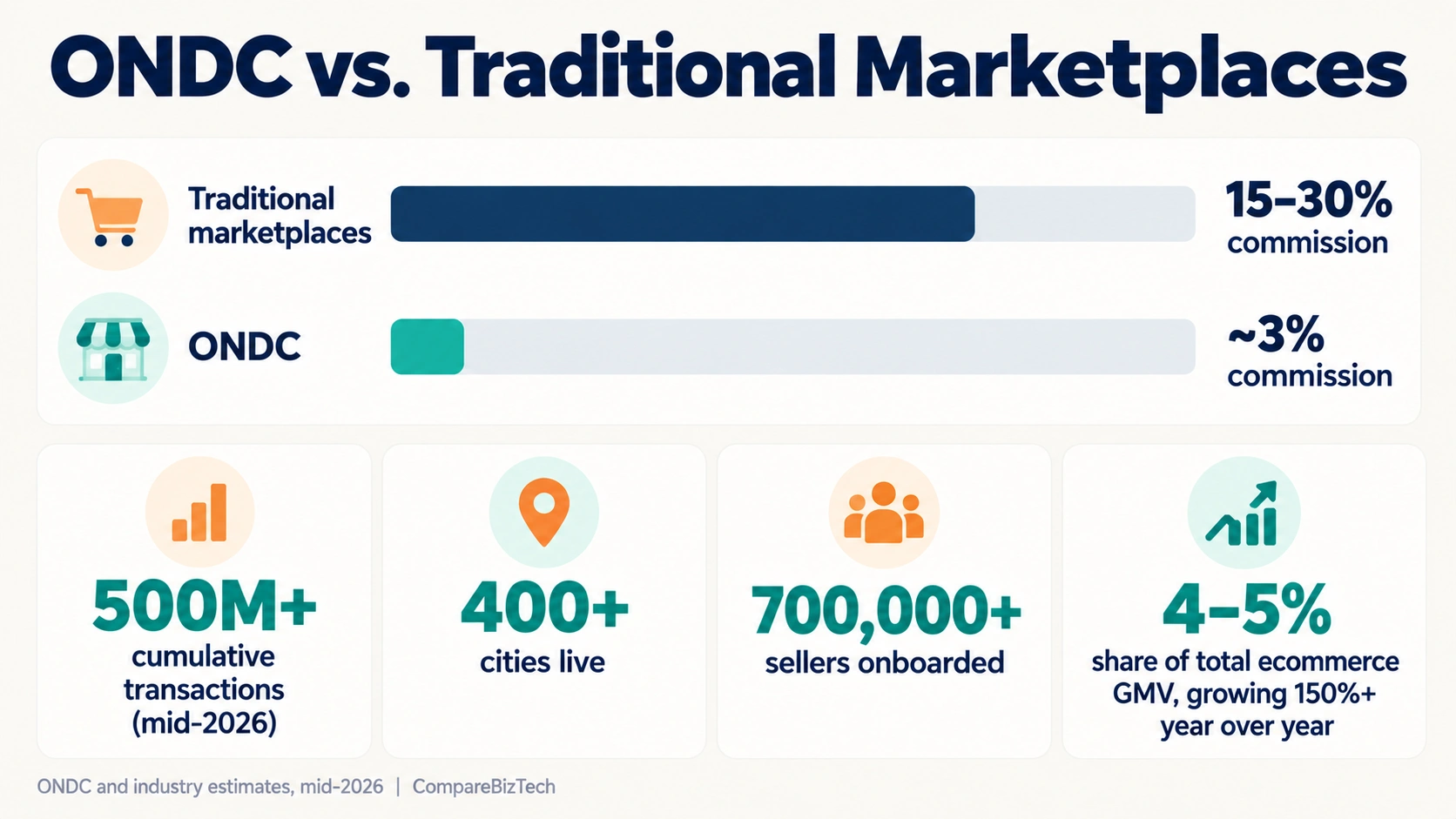 ONDC vs. Traditional Marketplaces

Traditional marketplaces

15–30% commission

ONDC

~3% commission

500M+ cumulative transactions (mid-2026)

400+ cities live

700,000+ sellers onboarded

4–5% share of total ecommerce GMV, growing 150%+ year over year

ONDC and industry estimates, mid-2026 | CompareBizTech